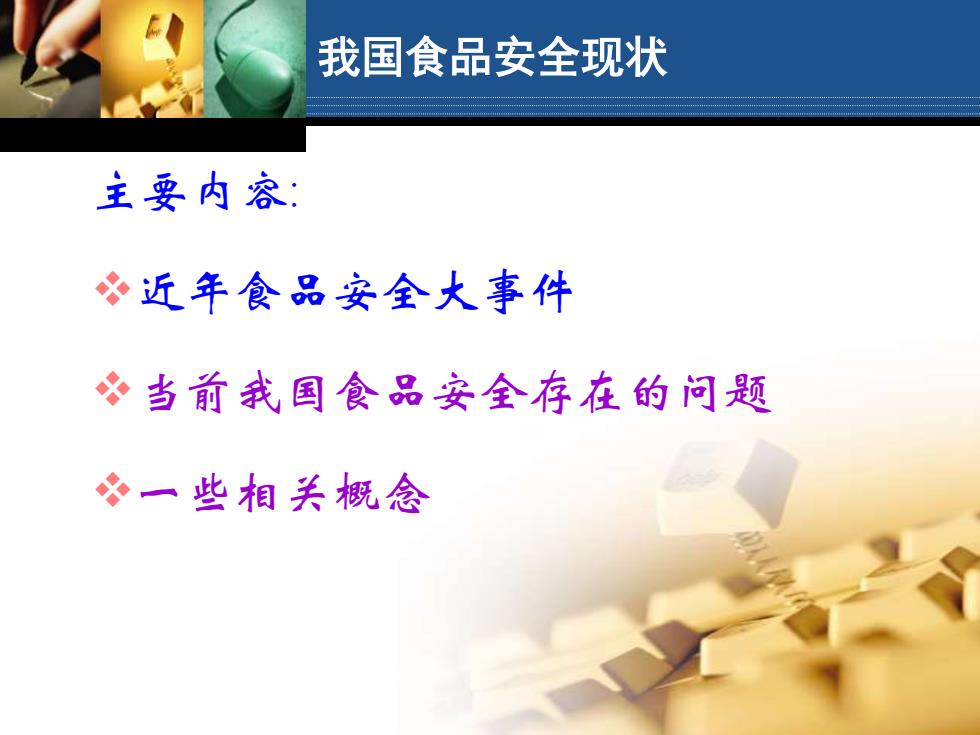 我国食品安全现状

主要内容:

❖近年食品安全大事件

❖当前我国食品安全存在的问题

❖一些相关概念